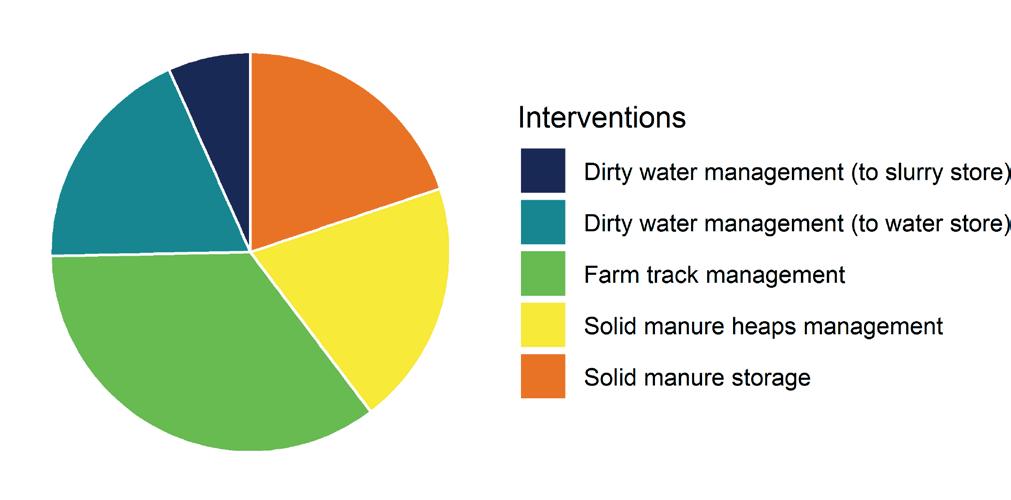 Interventions

Dirty water management (to slurry store)

Dirty water management (to water store)

Farm track management

Solid manure heaps management

Solid manure storage